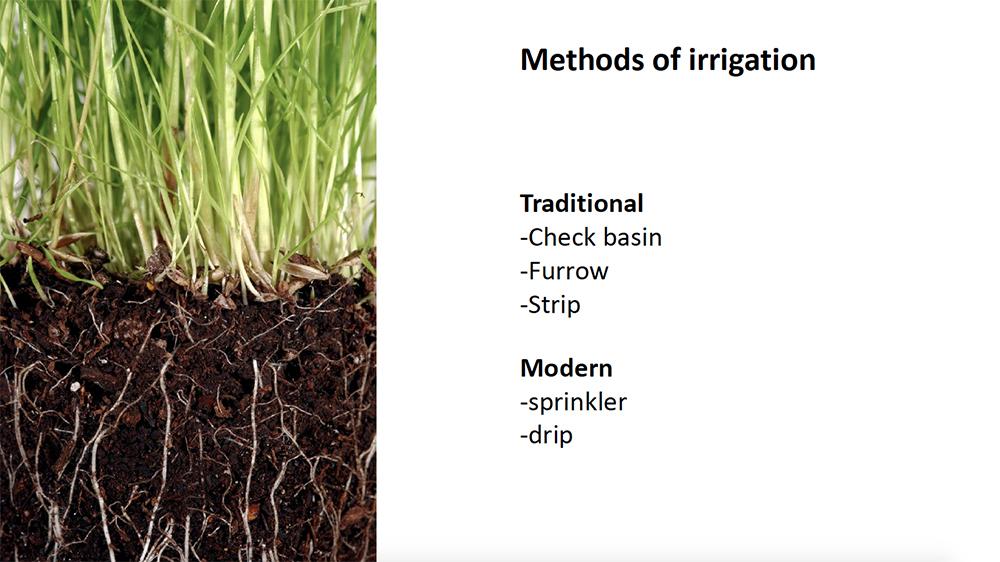 Methods of irrigation

Traditional
-Check basin
-Furrow
-Strip

Modern
-sprinkler
-drip